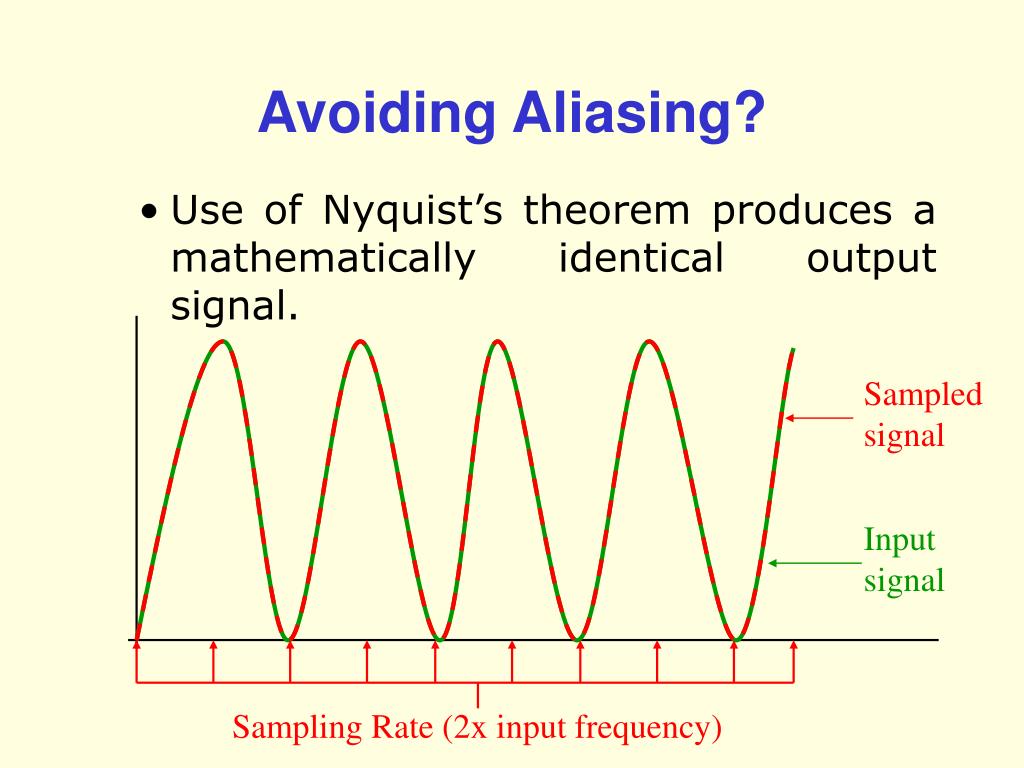 Avoiding Aliasing?

• Use of Nyquist’s theorem produces a mathematically identical output signal.

Sampled signal

Input signal

Sampling Rate (2x input frequency)